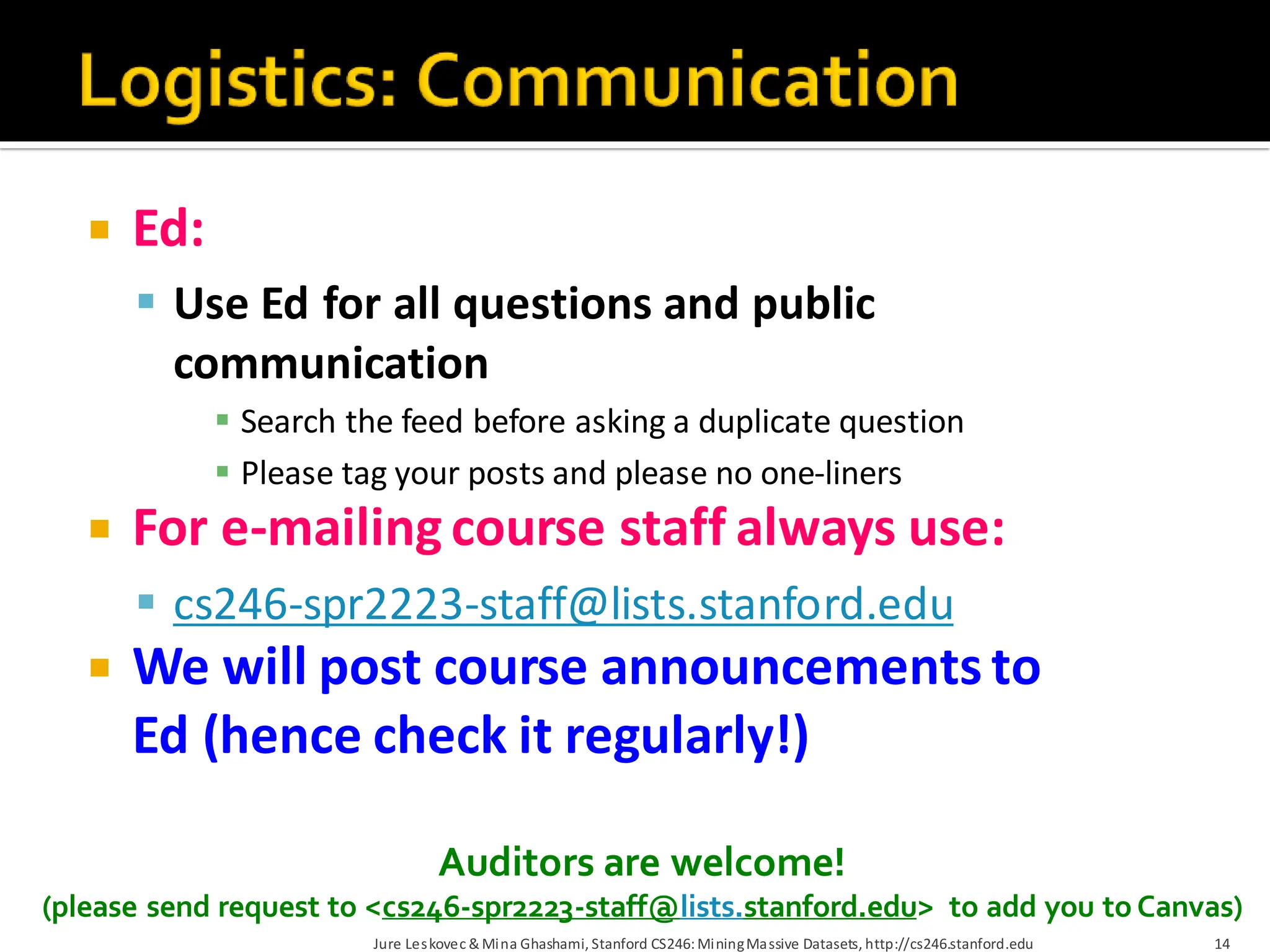 Logistics: Communication

Ed:

Use Ed for all questions and public communication

Search the feed before asking a duplicate question

Please tag your posts and please no one-liners

For e-mailing course staff always use:

cs246-spr2223-staff@lists.stanford.edu

We will post course announcements to Ed (hence check it regularly!)

Auditors are welcome!

(please send request to <cs246-spr2223-staff@lists.stanford.edu> to add you to Canvas)

Jure Leskovec & Mina Ghashami, Stanford CS246: Mining Massive Datasets, http://cs246.stanford.edu

14